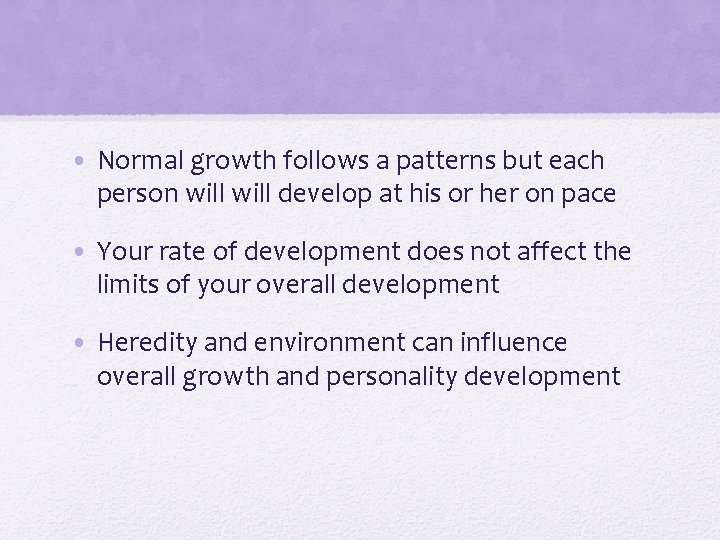 • Normal growth follows a patterns but each person will will develop at his or her on pace

• Your rate of development does not affect the limits of your overall development

• Heredity and environment can influence overall growth and personality development